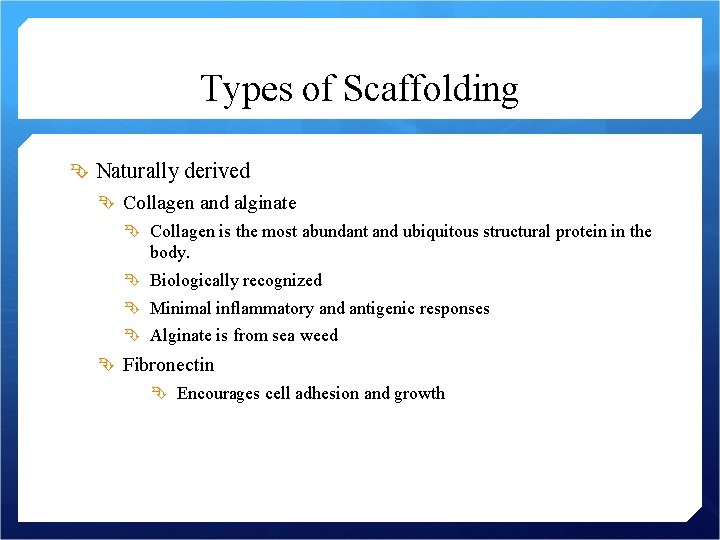 Types of Scaffolding

Naturally derived

Collagen and alginate

Collagen is the most abundant and ubiquitous structural protein in the body.

Biologically recognized

Minimal inflammatory and antigenic responses

Alginate is from sea weed

Fibronectin

Encourages cell adhesion and growth